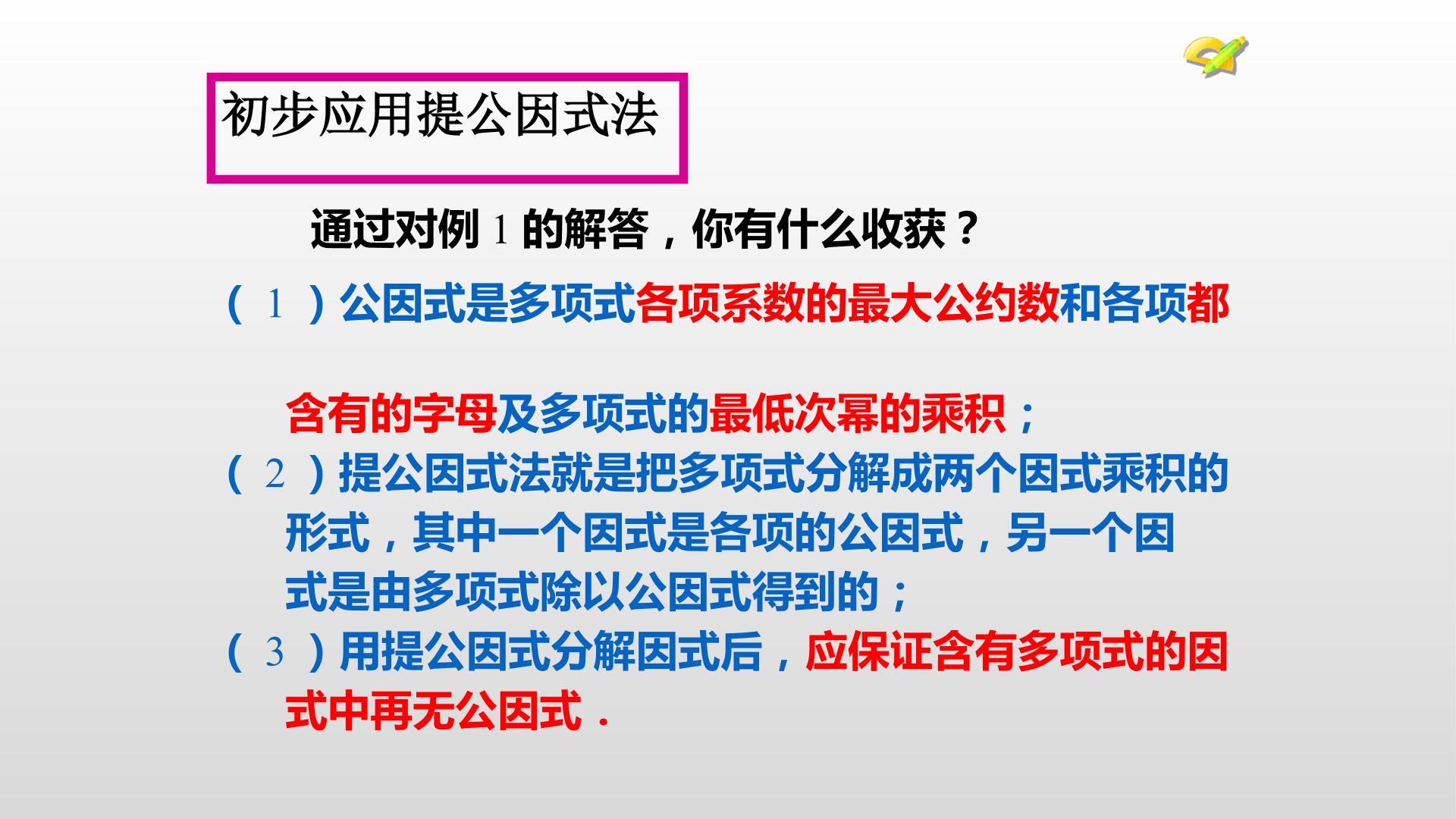 初步应用提公因式法

通过对例 1 的解答，你有什么收获？

（ 1 ）公因式是多项式各项系数的最大公约数和各项都含有的字母及多项式的最低次幂的乘积；

（ 2 ）提公因式法就是把多项式分解成两个因式乘积的形式，其中一个因式是各项的公因式，另一个因式是由多项式除以公因式得到的；

（ 3 ）用提公因式分解因式后，应保证含有多项式的因式中再无公因式．